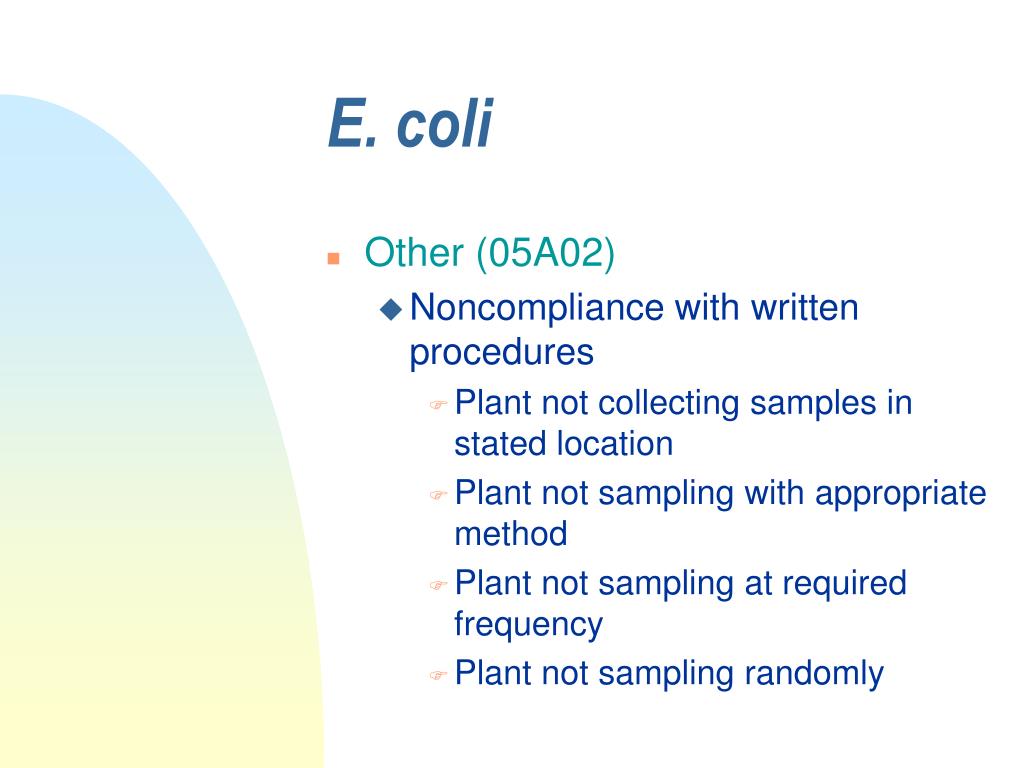 E. coli

Other (05A02)
Noncompliance with written procedures
Plant not collecting samples in stated location
Plant not sampling with appropriate method
Plant not sampling at required frequency
Plant not sampling randomly